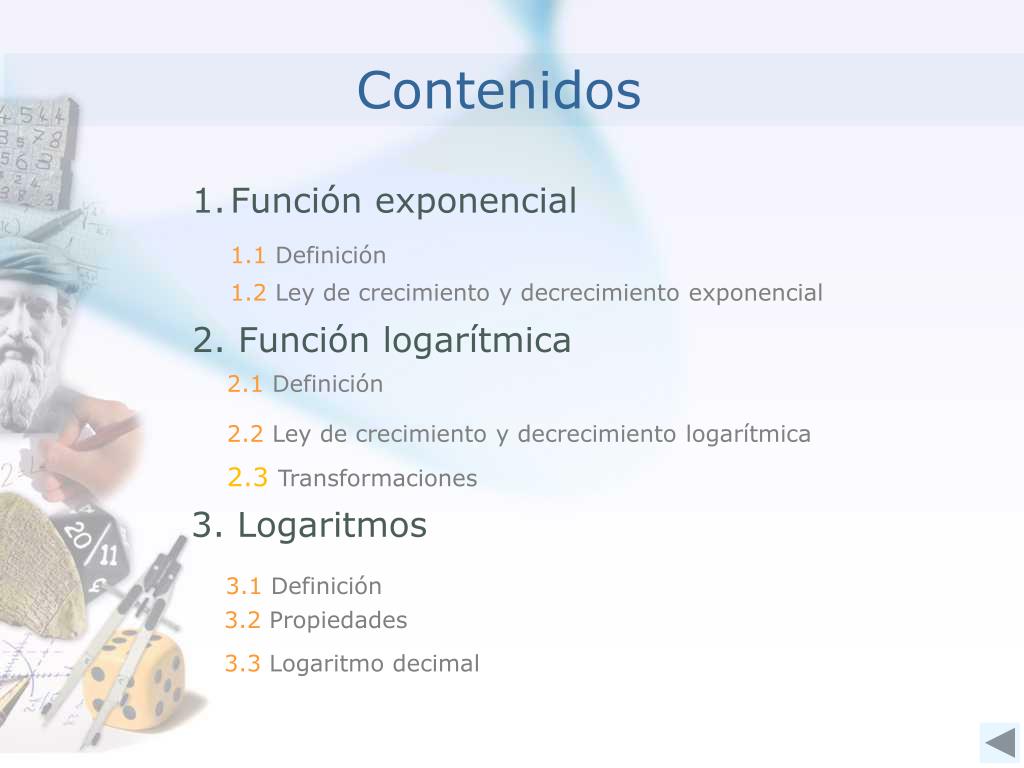 Contenidos

1. Función exponencial

1.1 Definición

1.2 Ley de crecimiento y decrecimiento exponencial

2. Función logarítmica

2.1 Definición

2.2 Ley de crecimiento y decrecimiento logarítmica

2.3 Transformaciones

3. Logaritmos

3.1 Definición

3.2 Propiedades

3.3 Logaritmo decimal